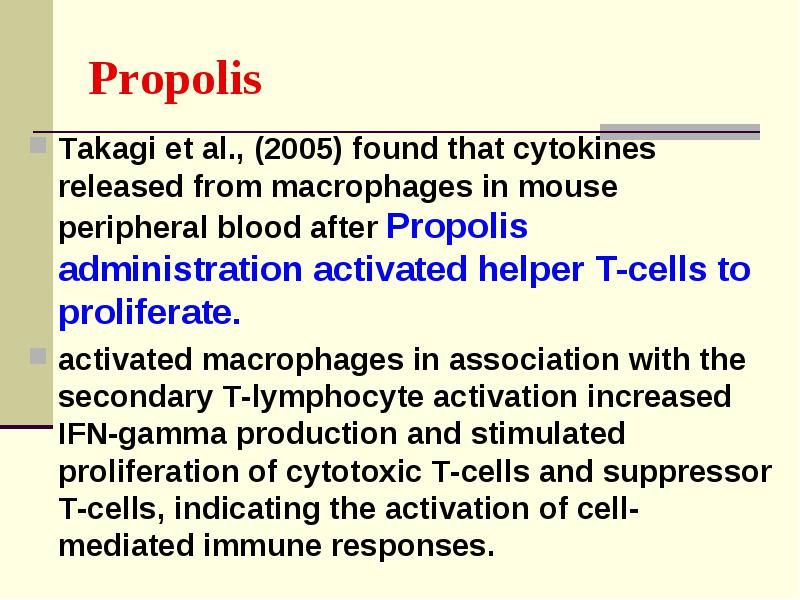 Propolis

Takagi et al., (2005) found that cytokines released from macrophages in mouse peripheral blood after Propolis administration activated helper T-cells to proliferate.

activated macrophages in association with the secondary T-lymphocyte activation increased IFN-gamma production and stimulated proliferation of cytotoxic T-cells and suppressor T-cells, indicating the activation of cell-mediated immune responses.